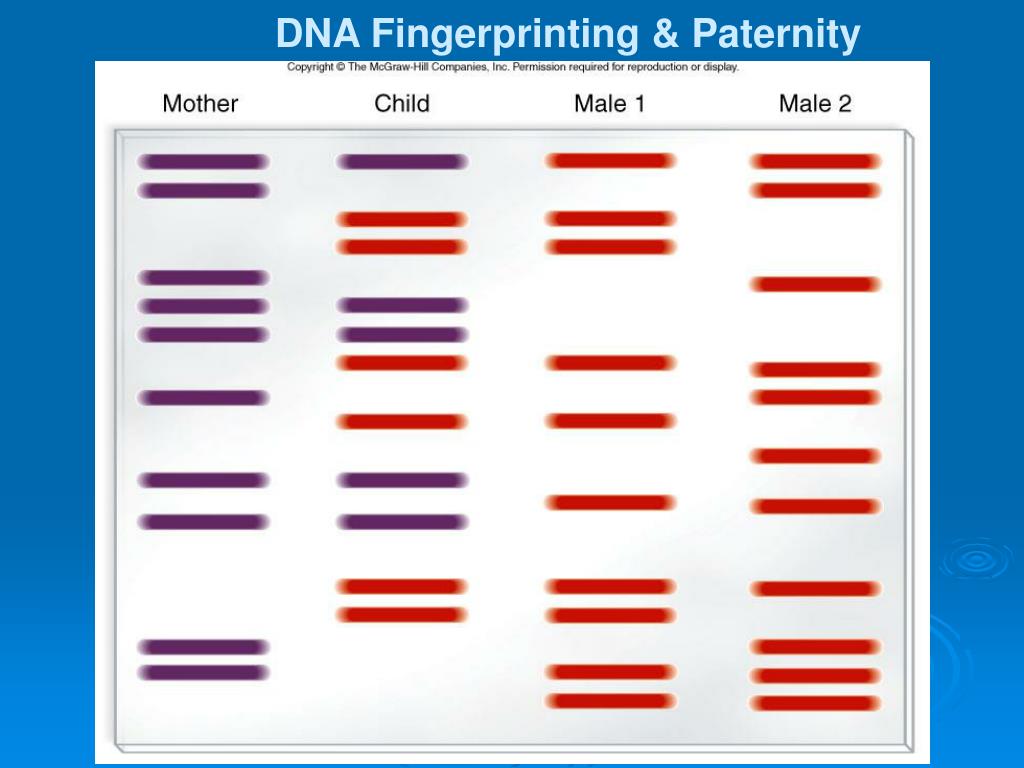 DNA Fingerprinting & Paternity

Copyright © The McGraw-Hill Companies, Inc. Permission required for reproduction or display.

Mother

Child

Male 1

Male 2